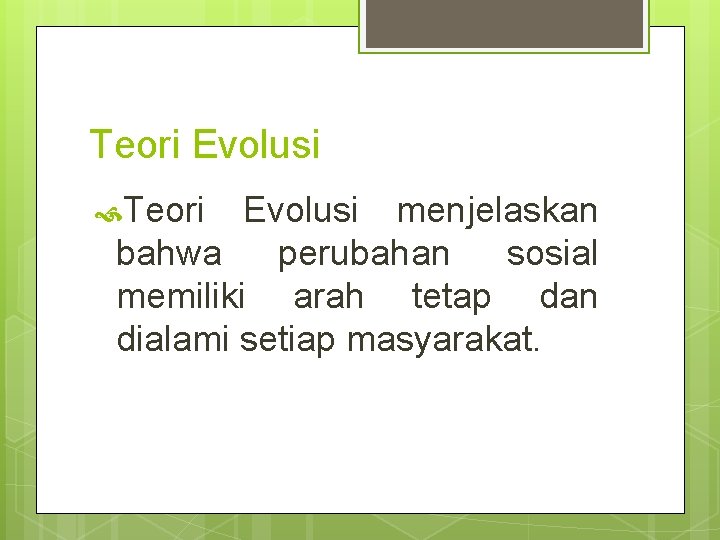 Teori Evolusi

Teori Evolusi menjelaskan bahwa perubahan sosial memiliki arah tetap dan dialami setiap masyarakat.